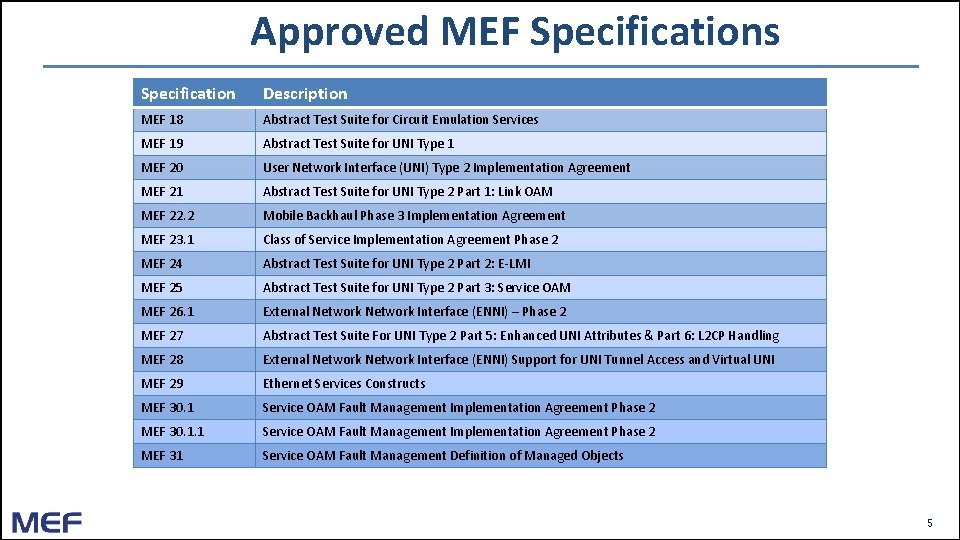 Approved MEF Specifications

| Specification | Description |
|---|---|
| MEF 18 | Abstract Test Suite for Circuit Emulation Services |
| MEF 19 | Abstract Test Suite for UNI Type 1 |
| MEF 20 | User Network Interface (UNI) Type 2 Implementation Agreement |
| MEF 21 | Abstract Test Suite for UNI Type 2 Part 1: Link OAM |
| MEF 22.2 | Mobile Backhaul Phase 3 Implementation Agreement |
| MEF 23.1 | Class of Service Implementation Agreement Phase 2 |
| MEF 24 | Abstract Test Suite for UNI Type 2 Part 2: E-LMI |
| MEF 25 | Abstract Test Suite for UNI Type 2 Part 3: Service OAM |
| MEF 26.1 | External Network Network Interface (ENNI) – Phase 2 |
| MEF 27 | Abstract Test Suite For UNI Type 2 Part 5: Enhanced UNI Attributes & Part 6: L2CP Handling |
| MEF 28 | External Network Network Interface (ENNI) Support for UNI Tunnel Access and Virtual UNI |
| MEF 29 | Ethernet Services Constructs |
| MEF 30.1 | Service OAM Fault Management Implementation Agreement Phase 2 |
| MEF 30.1.1 | Service OAM Fault Management Implementation Agreement Phase 2 |
| MEF 31 | Service OAM Fault Management Definition of Managed Objects |

MEF

5